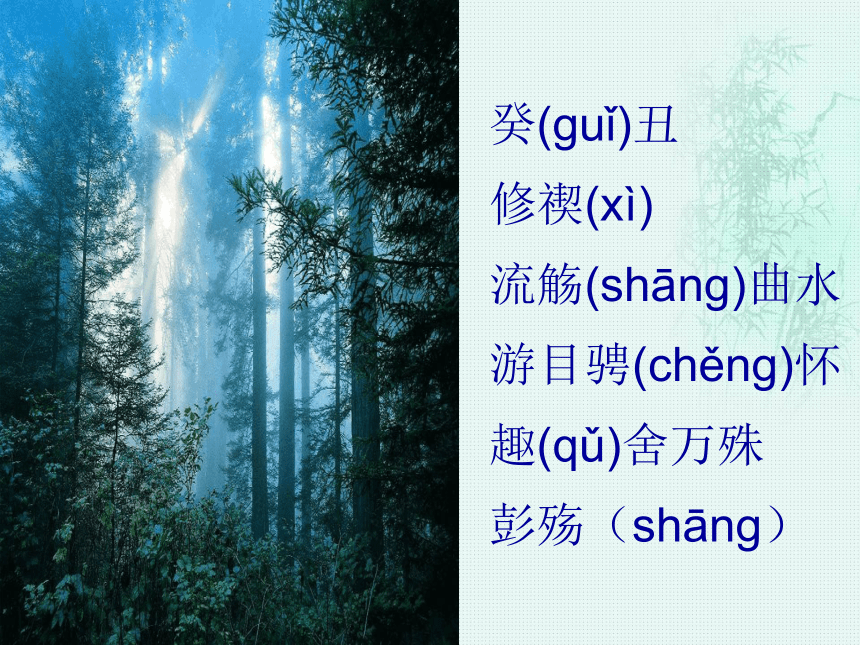 癸(guǐ)丑
修禊(xì)
流觞(shāng)曲水
游目骋(chěng)怀
趣(qǔ)舍万殊
彭殇（shāng）